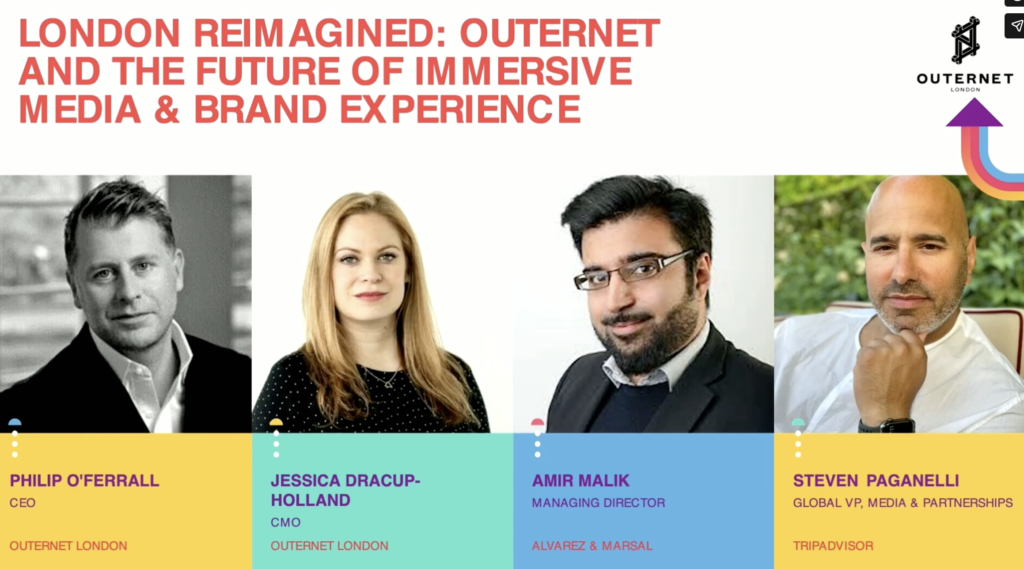 LONDON REIMAGINED: OUTERNET AND THE FUTURE OF IMMERSIVE MEDIA & BRAND EXPERIENCE

OUTERNET
LONDON

PHILIP O'FERRALL
CEO
OUTERNET LONDON

JESSICA DRACUP-HOLLAND
CMO
OUTERNET LONDON

AMIR MALIK
MANAGING DIRECTOR
ALVAREZ & MARSAL

STEVEN PAGANELLI
GLOBAL VP, MEDIA & PARTNERSHIPS
TRIPADVISOR